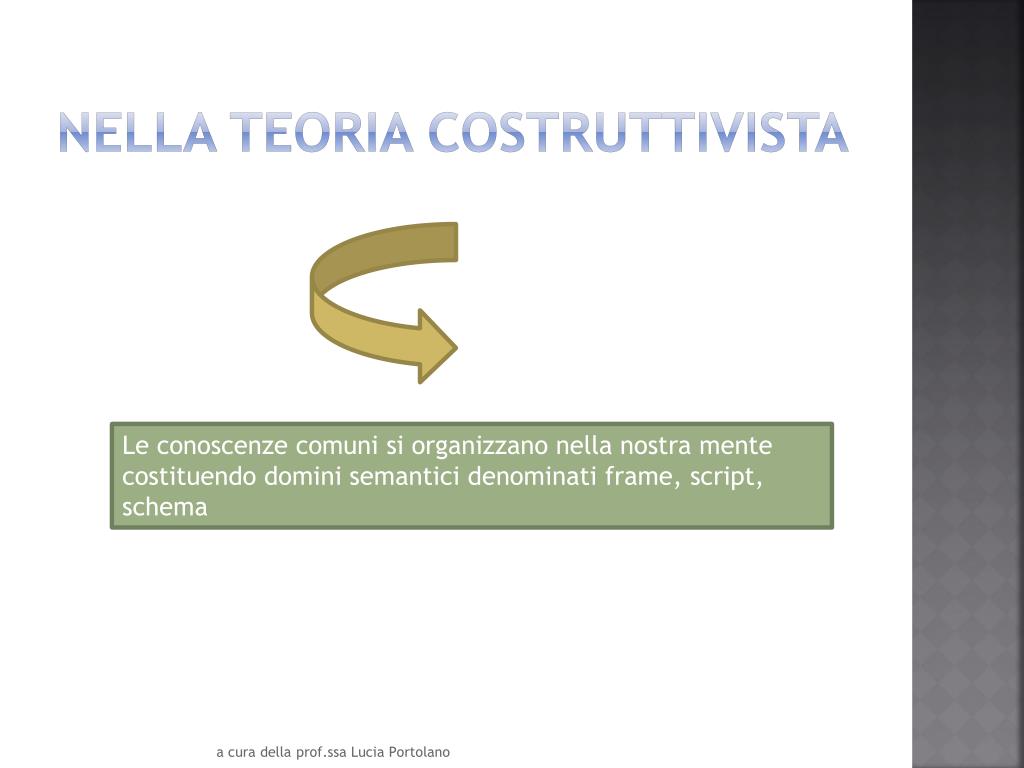 NELLA TEORIA COSTRUTTIVISTA

Le conoscenze comuni si organizzano nella nostra mente costituendo domini semantici denominati frame, script, schema

a cura della prof.ssa Lucia Portolano